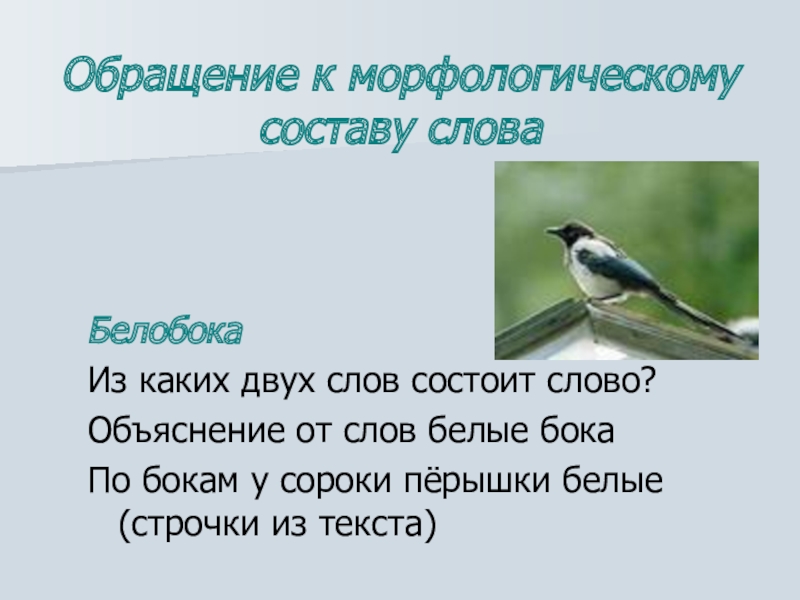 Обращение к морфологическому составу слова

Белобока

Из каких двух слов состоит слово?

Объяснение от слов белые бока

По бокам у сороки пёрышки белые (строчки из текста)